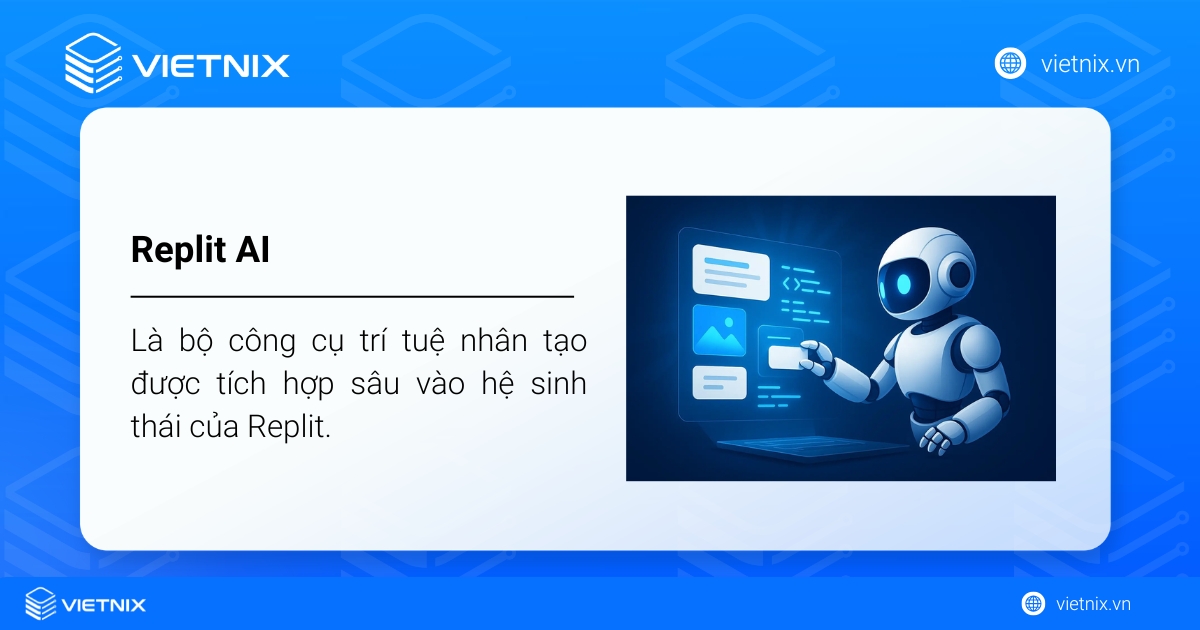 VIETNIX

vietnix.vn

Replit AI

Là bộ công cụ trí tuệ nhân tạo được tích hợp sâu vào hệ sinh thái của Replit.

VIETNIX

vietnix.vn